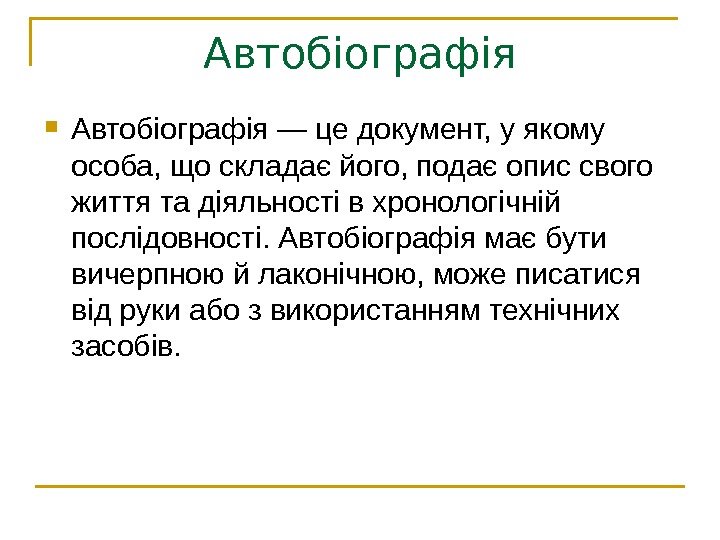 Автобіографія

Автобіографія — це документ, у якому особа, що складає його, подає опис свого життя та діяльності в хронологічній послідовності. Автобіографія має бути вичерпною й лаконічною, може писатися від руки або з використанням технічних засобів.